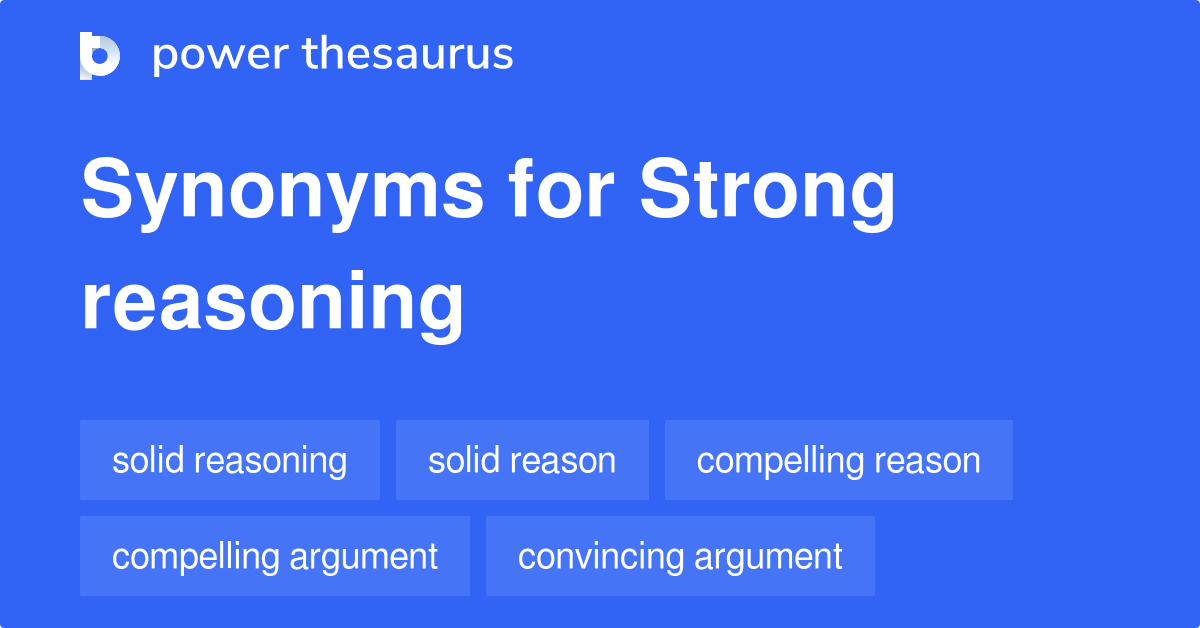 power thesaurus

Synonyms for Strong reasoning

solid reasoning
solid reason
compelling reason
compelling argument
convincing argument